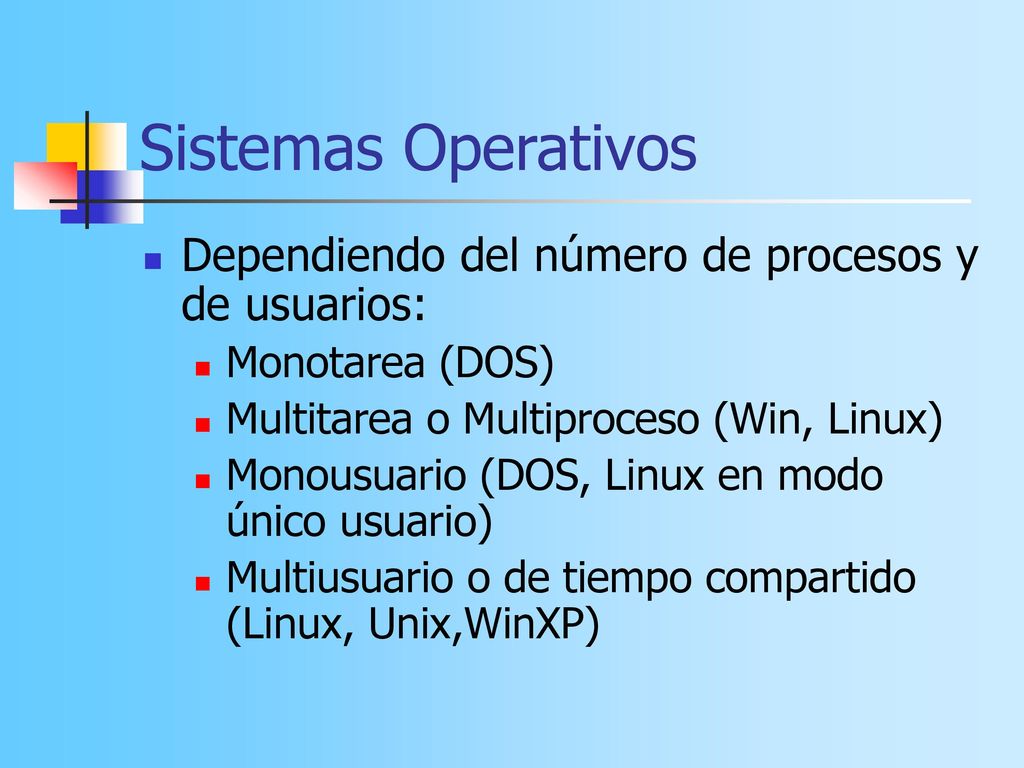 Sistemas Operativos

Dependiendo del número de procesos y de usuarios:

Monotarea (DOS)

Multitarea o Multiproceso (Win, Linux)

Monousuario (DOS, Linux en modo único usuario)

Multiusuario o de tiempo compartido (Linux, Unix,WinXP)